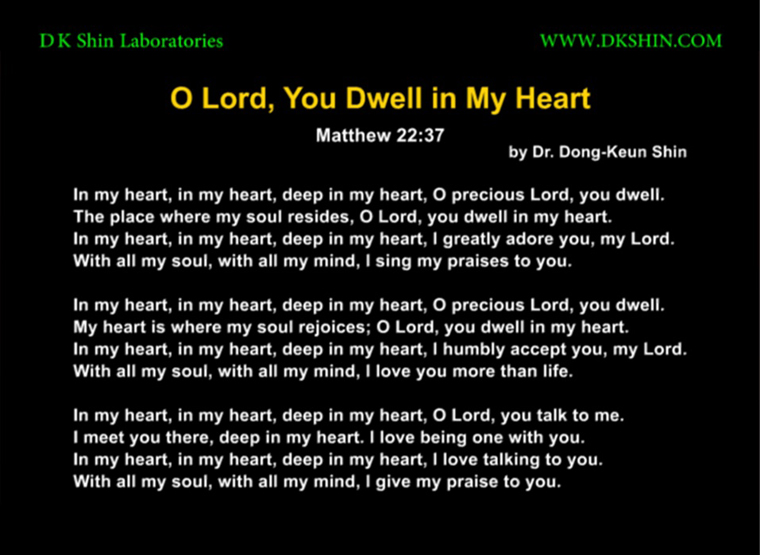 D K Shin Laboratories

WWW.DKSHIN.COM

O Lord, You Dwell in My Heart

Matthew 22:37

by Dr. Dong-Keun Shin

In my heart, in my heart, deep in my heart, O precious Lord, you dwell.
The place where my soul resides, O Lord, you dwell in my heart.
In my heart, in my heart, deep in my heart, I greatly adore you, my Lord.
With all my soul, with all my mind, I sing my praises to you.

In my heart, in my heart, deep in my heart, O precious Lord, you dwell.
My heart is where my soul rejoices; O Lord, you dwell in my heart.
In my heart, in my heart, deep in my heart, I humbly accept you, my Lord.
With all my soul, with all my mind, I love you more than life.

In my heart, in my heart, deep in my heart, O Lord, you talk to me.
I meet you there, deep in my heart. I love being one with you.
In my heart, in my heart, deep in my heart, I love talking to you.
With all my soul, with all my mind, I give my praise to you.